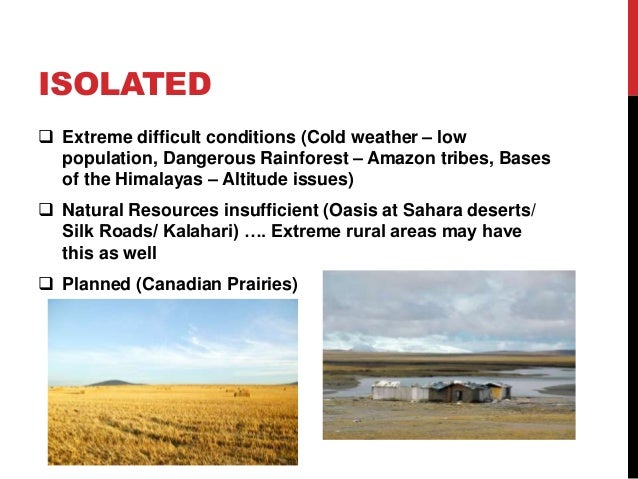 ISOLATED

❑ Extreme difficult conditions (Cold weather – low population, Dangerous Rainforest – Amazon tribes, Bases of the Himalayas – Altitude issues)

❑ Natural Resources insufficient (Oasis at Sahara deserts/ Silk Roads/ Kalahari) …. Extreme rural areas may have this as well

❑ Planned (Canadian Prairies)